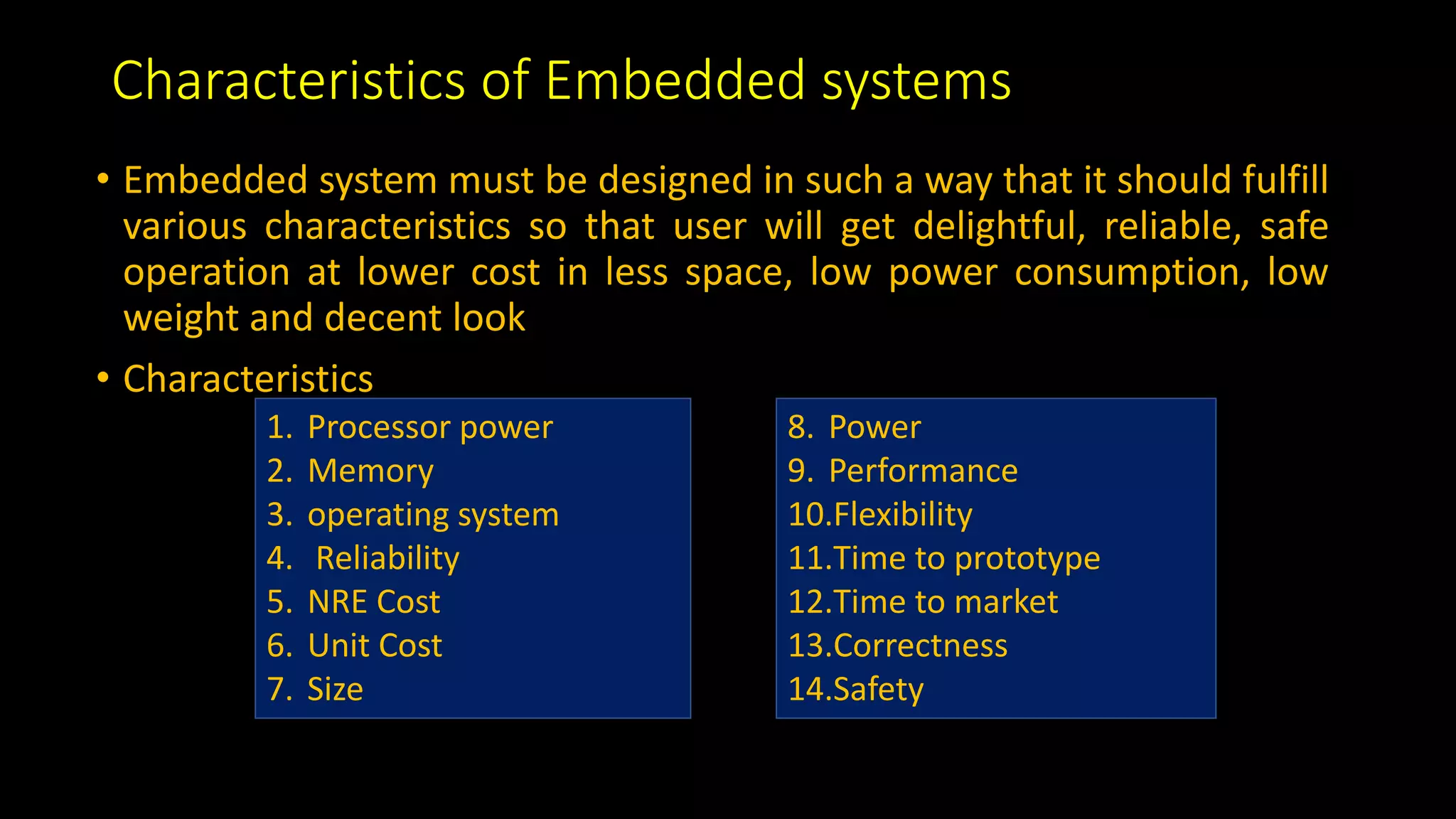 Characteristics of Embedded systems

• Embedded system must be designed in such a way that it should fulfill various characteristics so that user will get delightful, reliable, safe operation at lower cost in less space, low power consumption, low weight and decent look

• Characteristics

1. Processor power
2. Memory
3. operating system
4. Reliability
5. NRE Cost
6. Unit Cost
7. Size

8. Power
9. Performance
10.Flexibility
11.Time to prototype
12.Time to market
13.Correctness
14.Safety